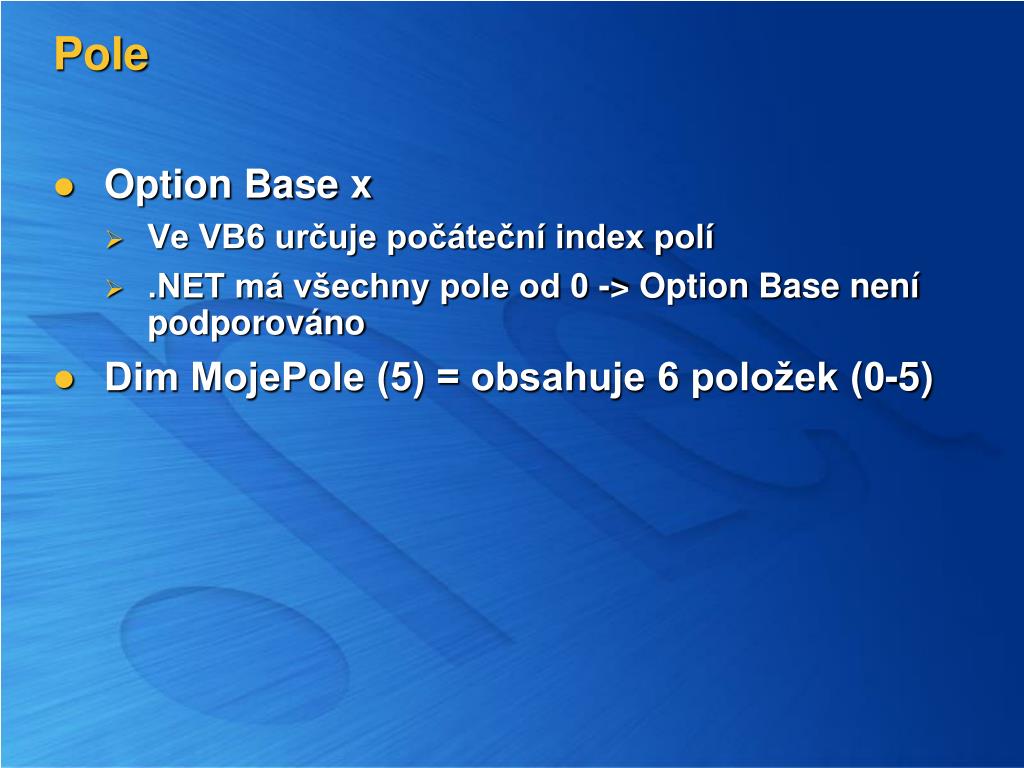 Pole

- Option Base x
  - Ve VB6 určuje počáteční index polí
  - .NET má všechny pole od 0 -> Option Base není podporováno
- Dim MojePole (5) = obsahuje 6 položek (0-5)